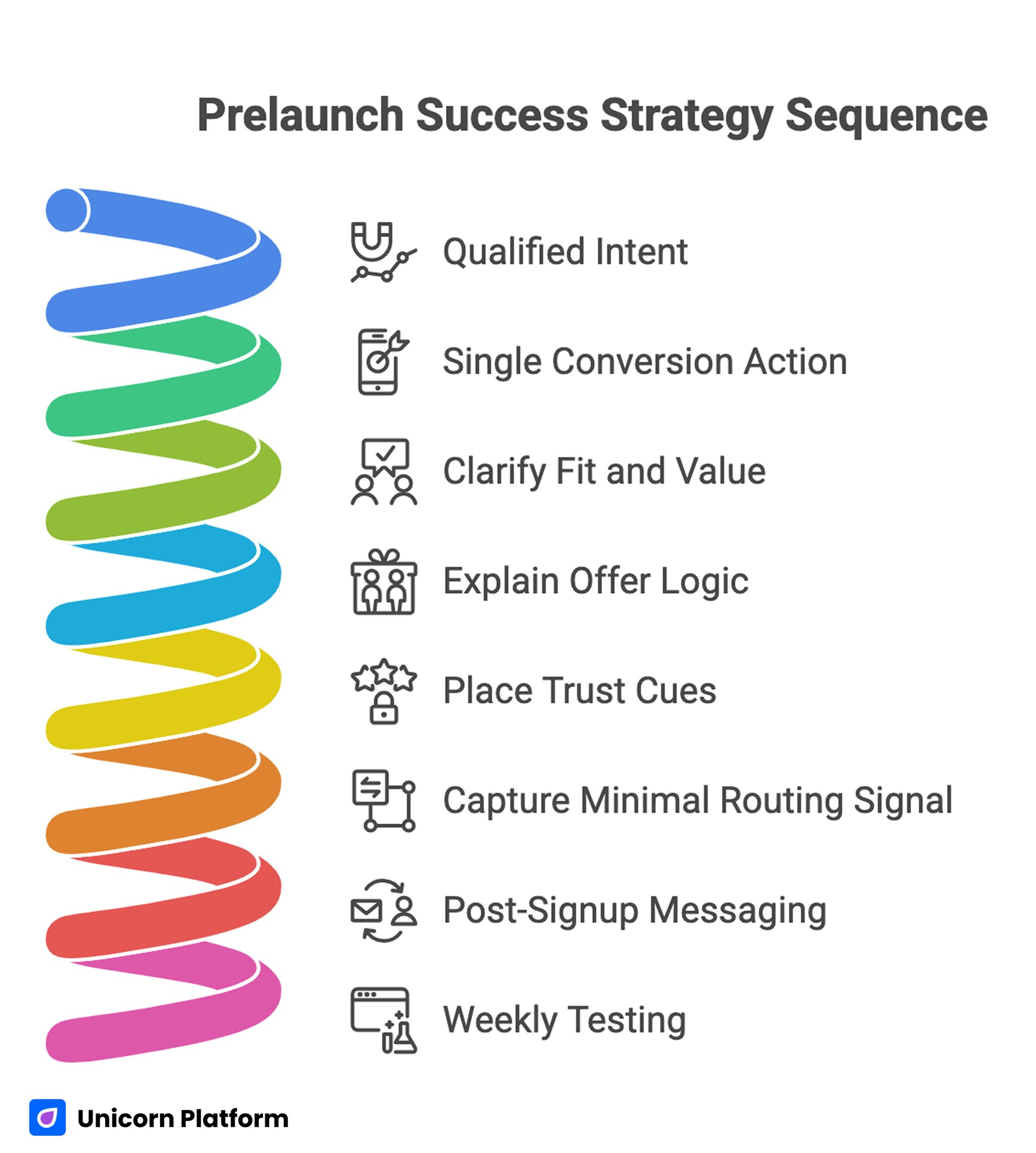 Prelaunch Success Strategy Sequence

Qualified Intent

Single Conversion Action

Clarify Fit and Value

Explain Offer Logic

Place Trust Cues

Capture Minimal Routing Signal

Post-Signup Messaging

Weekly Testing

Unicorn Platform